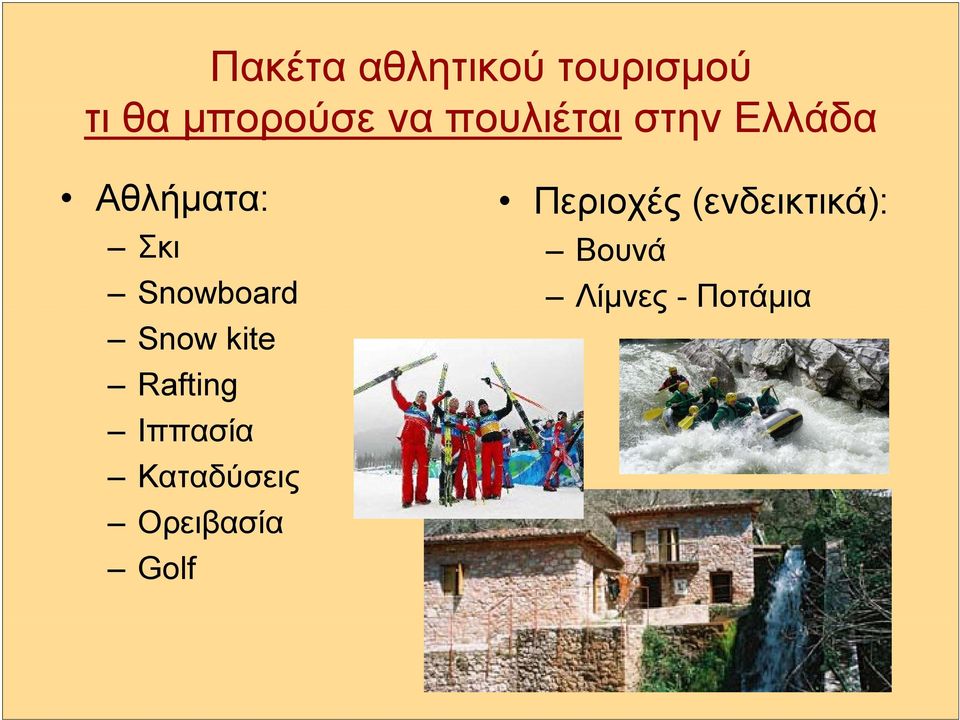 Πακέτα αθλητικού τουρισμού τι θα μπορούσε να πουλιέται στην Ελλάδα

• Αθλήματα:
– Σκι
– Snowboard
– Snow kite
– Rafting
– Ιππασία
– Καταδύσεις
– Ορειβασία
– Golf

• Περιοχές (ενδεικτικά):
– Βουνά
– Λίμνες - Ποτάμια